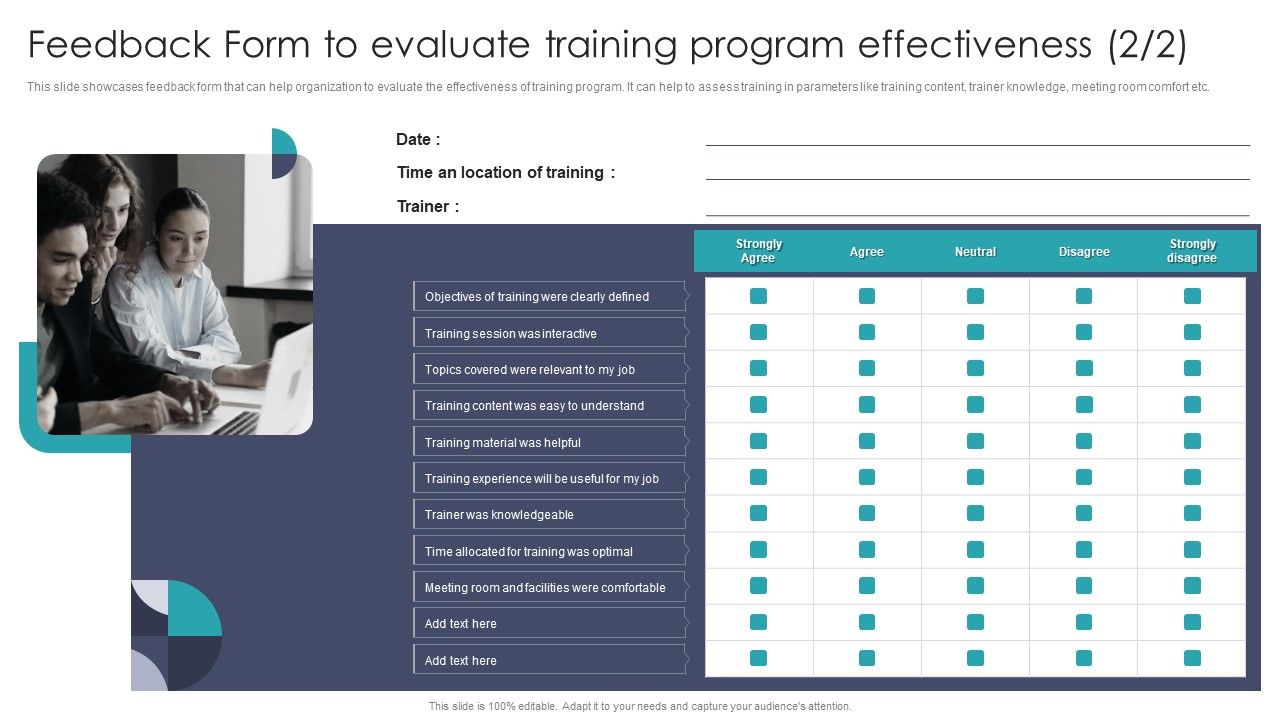 Feedback Form to evaluate training program effectiveness (2/2)

This slide showcases feedback form that can help organization to evaluate the effectiveness of training program. It can help to assess training in parameters like training content, trainer knowledge, meeting room comfort etc.

Date :

Time an location of training :

Trainer :

| | Strongly Agree | Agree | Neutral | Disagree | Strongly disagree |
|---|---|---|---|---|---|
| Objectives of training were clearly defined | | | | | |
| Training session was interactive | | | | | |
| Topics covered were relevant to my job | | | | | |
| Training content was easy to understand | | | | | |
| Training material was helpful | | | | | |
| Training experience will be useful for my job | | | | | |
| Trainer was knowledgeable | | | | | |
| Time allocated for training was optimal | | | | | |
| Meeting room and facilities were comfortable | | | | | |
| Add text here | | | | | |
| Add text here | | | | | |

This slide is 100% editable. Adapt it to your needs and capture your audience's attention.